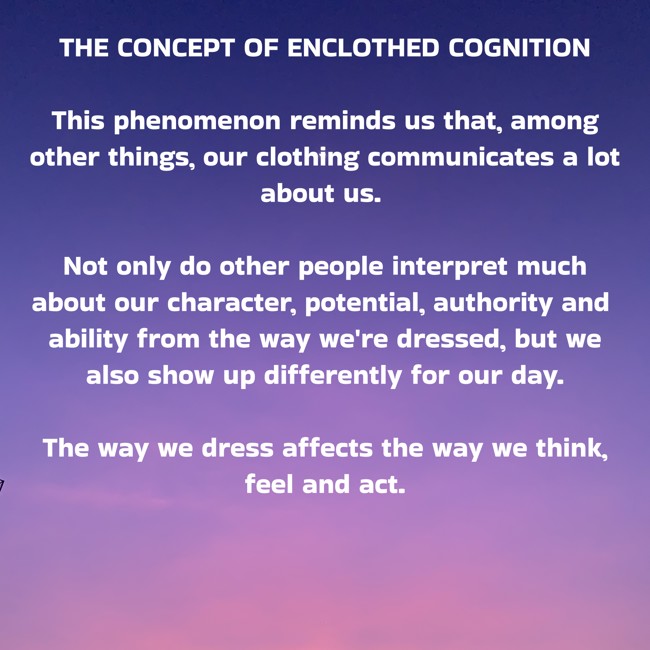 THE CONCEPT OF ENCLOTHED COGNITION

This phenomenon reminds us that, among other things, our clothing communicates a lot about us.

Not only do other people interpret much about our character, potential, authority and ability from the way we're dressed, but we also show up differently for our day.

The way we dress affects the way we think, feel and act.